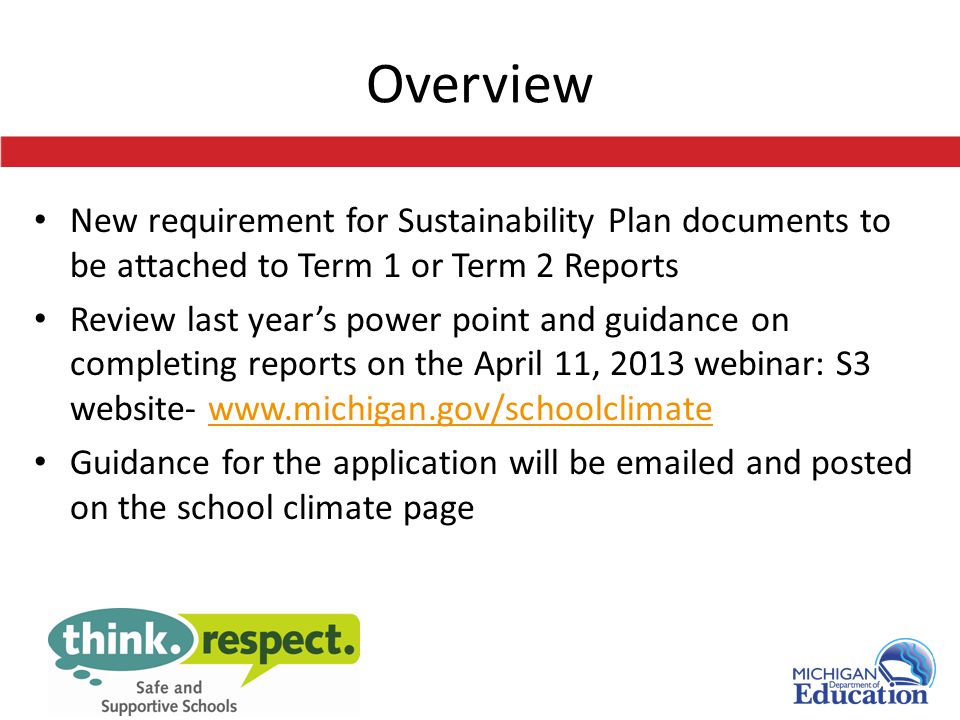 Overview

• New requirement for Sustainability Plan documents to be attached to Term 1 or Term 2 Reports

• Review last year's power point and guidance on completing reports on the April 11, 2013 webinar: S3 website- www.michigan.gov/schoolclimate

• Guidance for the application will be emailed and posted on the school climate page

think. respect.
Safe and Supportive Schools

MICHIGAN Department of Education